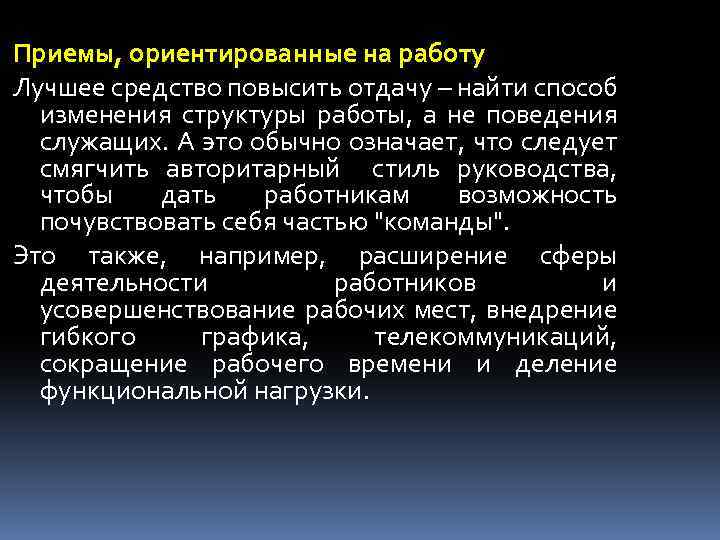 Приемы, ориентированные на работу

Лучшее средство повысить отдачу – найти способ изменения структуры работы, а не поведения служащих. А это обычно означает, что следует смягчить авторитарный стиль руководства, чтобы дать работникам возможность почувствовать себя частью "команды".

Это также, например, расширение сферы деятельности работников и усовершенствование рабочих мест, внедрение гибкого графика, телекоммуникаций, сокращение рабочего времени и деление функциональной нагрузки.